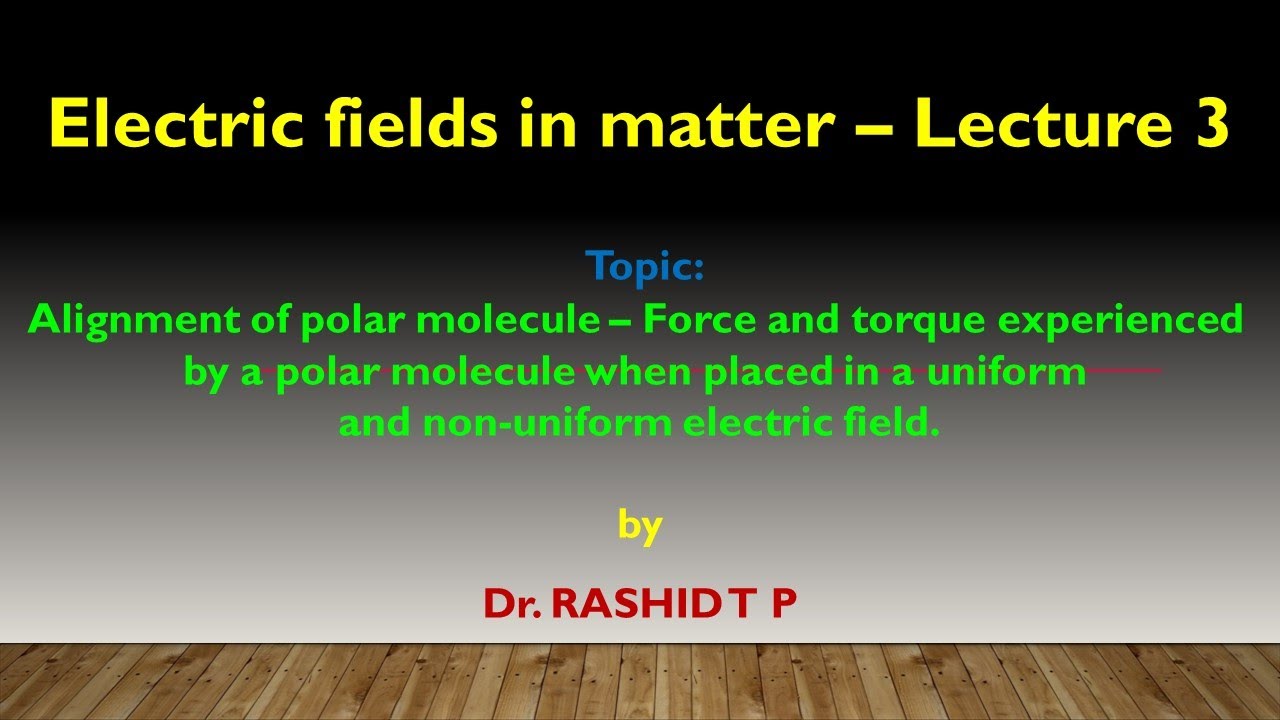 Electric fields in matter – Lecture 3

Topic:
Alignment of polar molecule – Force and torque experienced by a polar molecule when placed in a uniform and non-uniform electric field.

by

Dr. RASHID T P